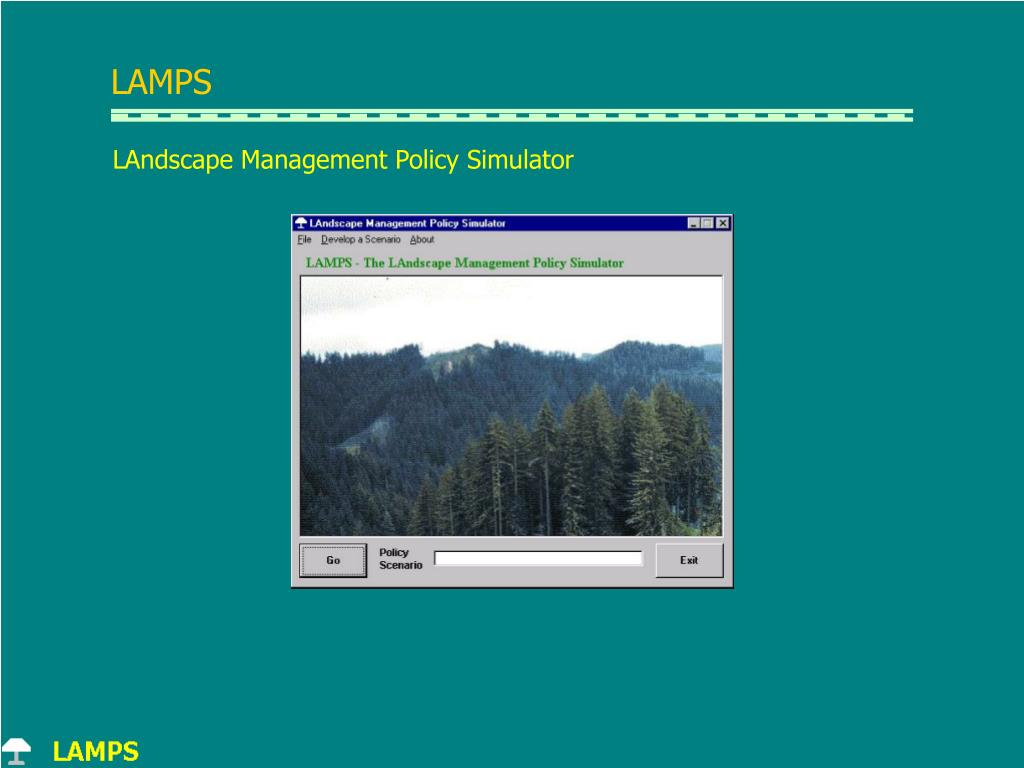 LAMPS

LAndscape Management Policy Simulator

LAndscape Management Policy Simulator

File Develop a Scenario About

LAMPS - The LAndscape Management Policy Simulator

Go

Policy Scenario

Exit

LAMPS